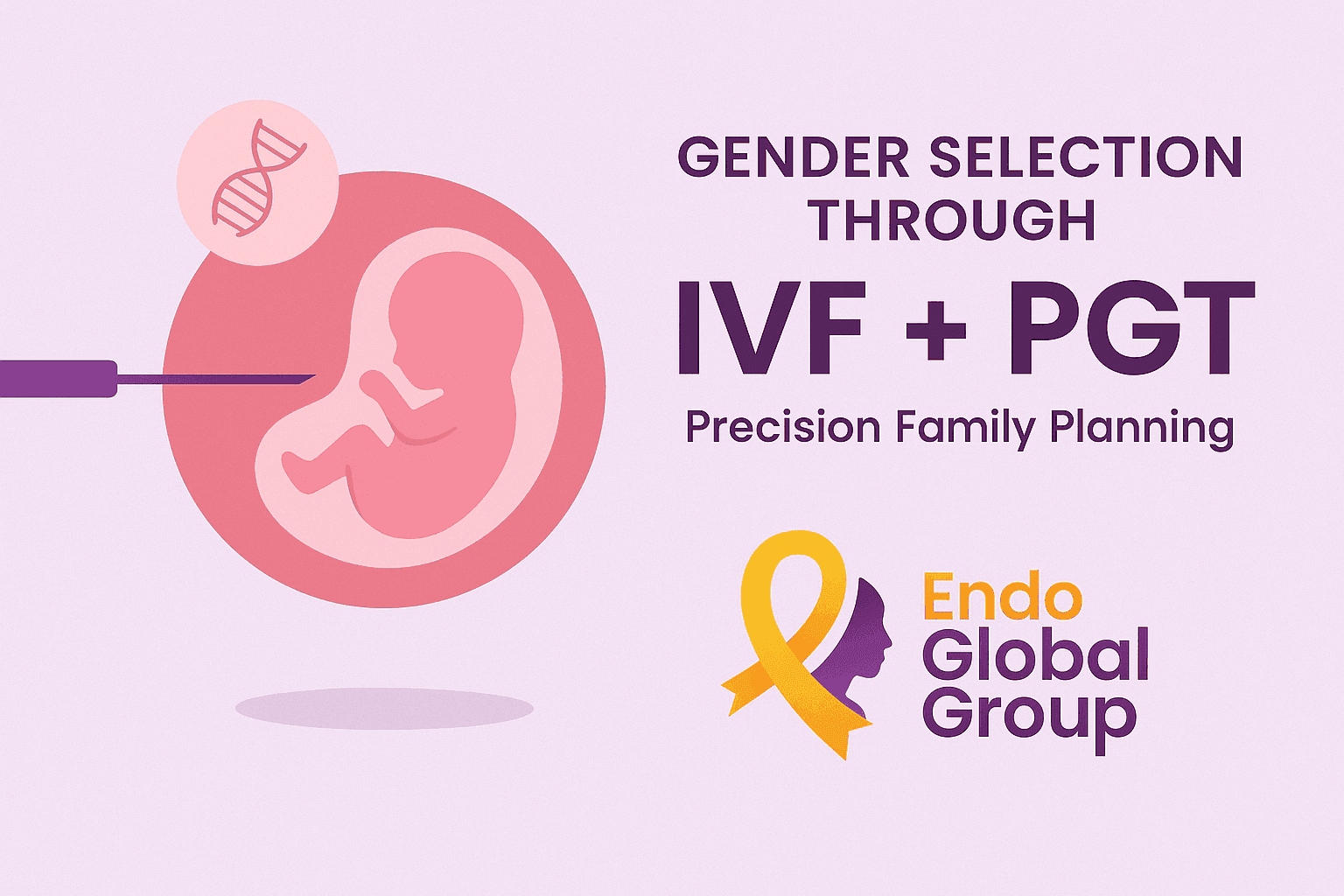 GENDER SELECTION THROUGH

IVF + PGT

Precision Family Planning

Endo
Global
Group